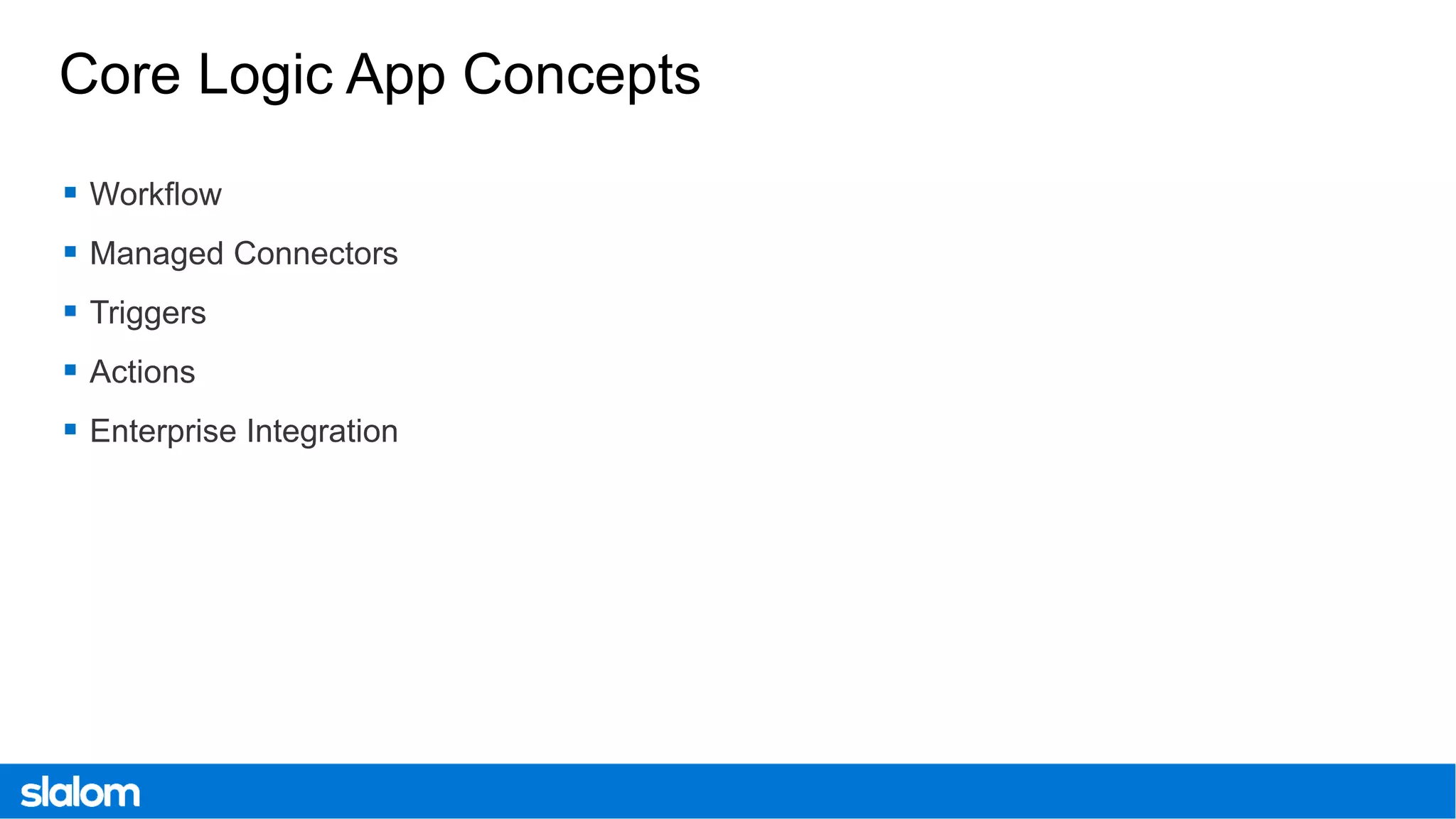 Core Logic App Concepts

- Workflow
- Managed Connectors
- Triggers
- Actions
- Enterprise Integration

slalom